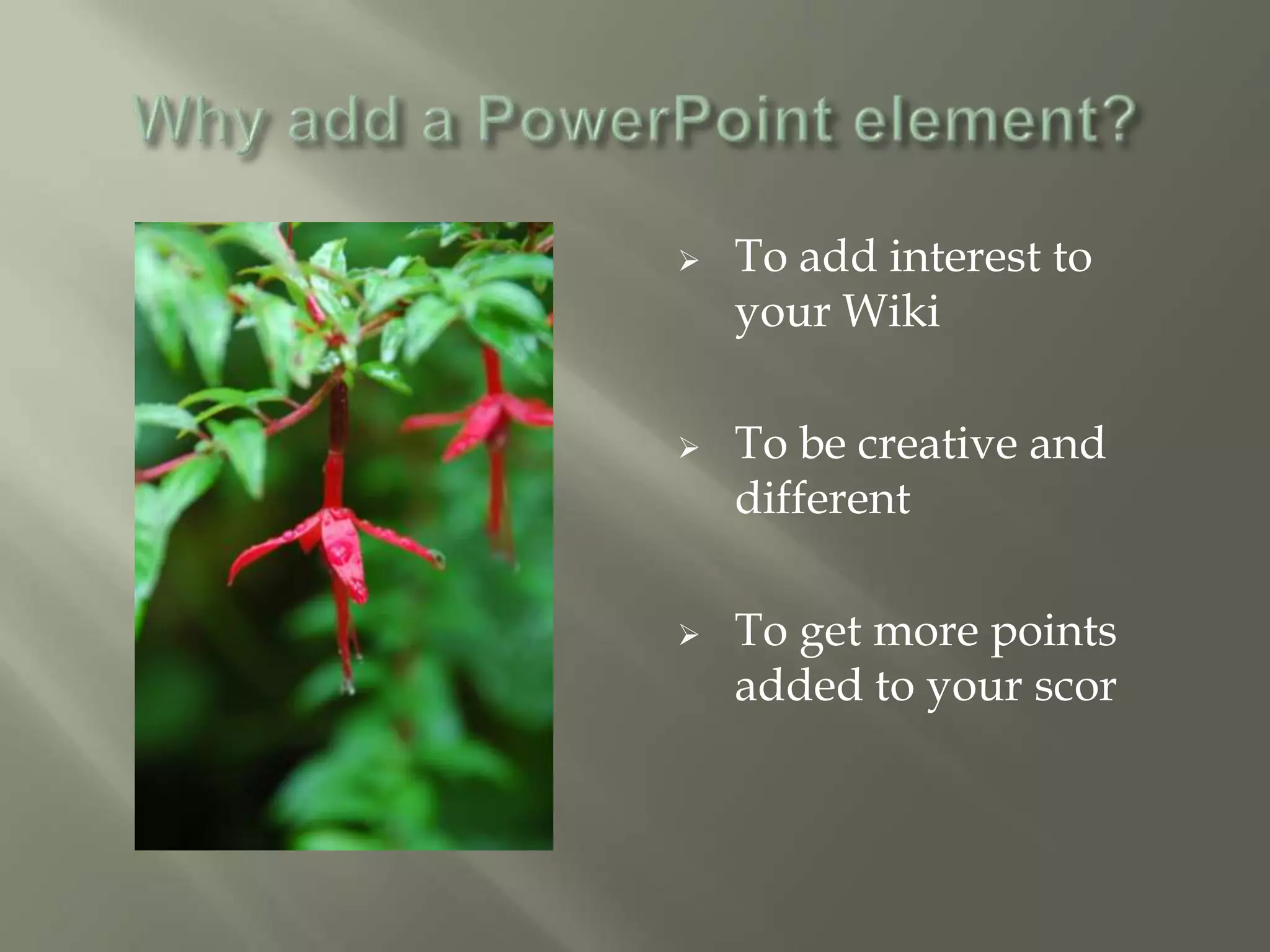 Why add a PowerPoint element?

➢ To add interest to your Wiki

➢ To be creative and different

➢ To get more points added to your scor